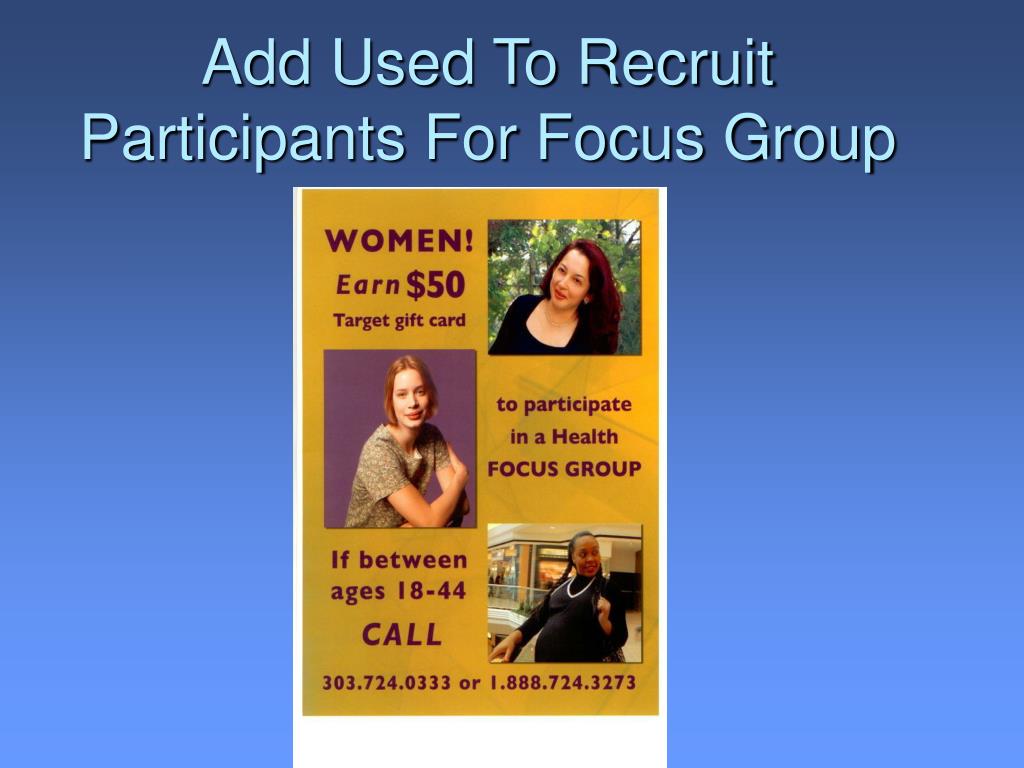 Add Used To Recruit Participants For Focus Group

WOMEN!
Earn $50
Target gift card

to participate
in a Health
FOCUS GROUP

If between
ages 18-44
CALL

303.724.0333 or 1.888.724.3273